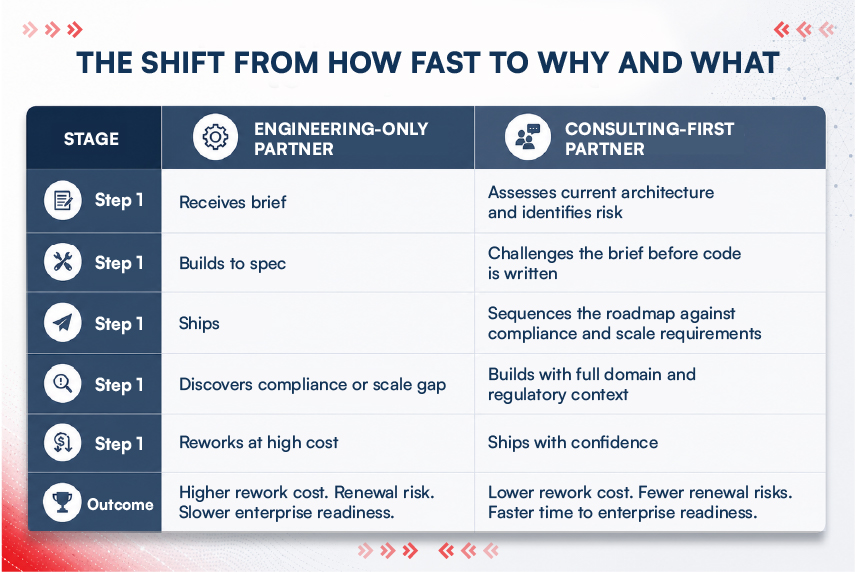 THE SHIFT FROM HOW FAST TO WHY AND WHAT

| STAGE | ENGINEERING-ONLY PARTNER | CONSULTING-FIRST PARTNER |
|---|---|---|
| Step 1 | Receives brief | Assesses current architecture and identifies risk |
| Step 1 | Builds to spec | Challenges the brief before code is written |
| Step 1 | Ships | Sequences the roadmap against compliance and scale requirements |
| Step 1 | Discovers compliance or scale gap | Builds with full domain and regulatory context |
| Step 1 | Reworks at high cost | Ships with confidence |
| Outcome | Higher rework cost. Renewal risk. Slower enterprise readiness. | Lower rework cost. Fewer renewal risks. Faster time to enterprise readiness. |